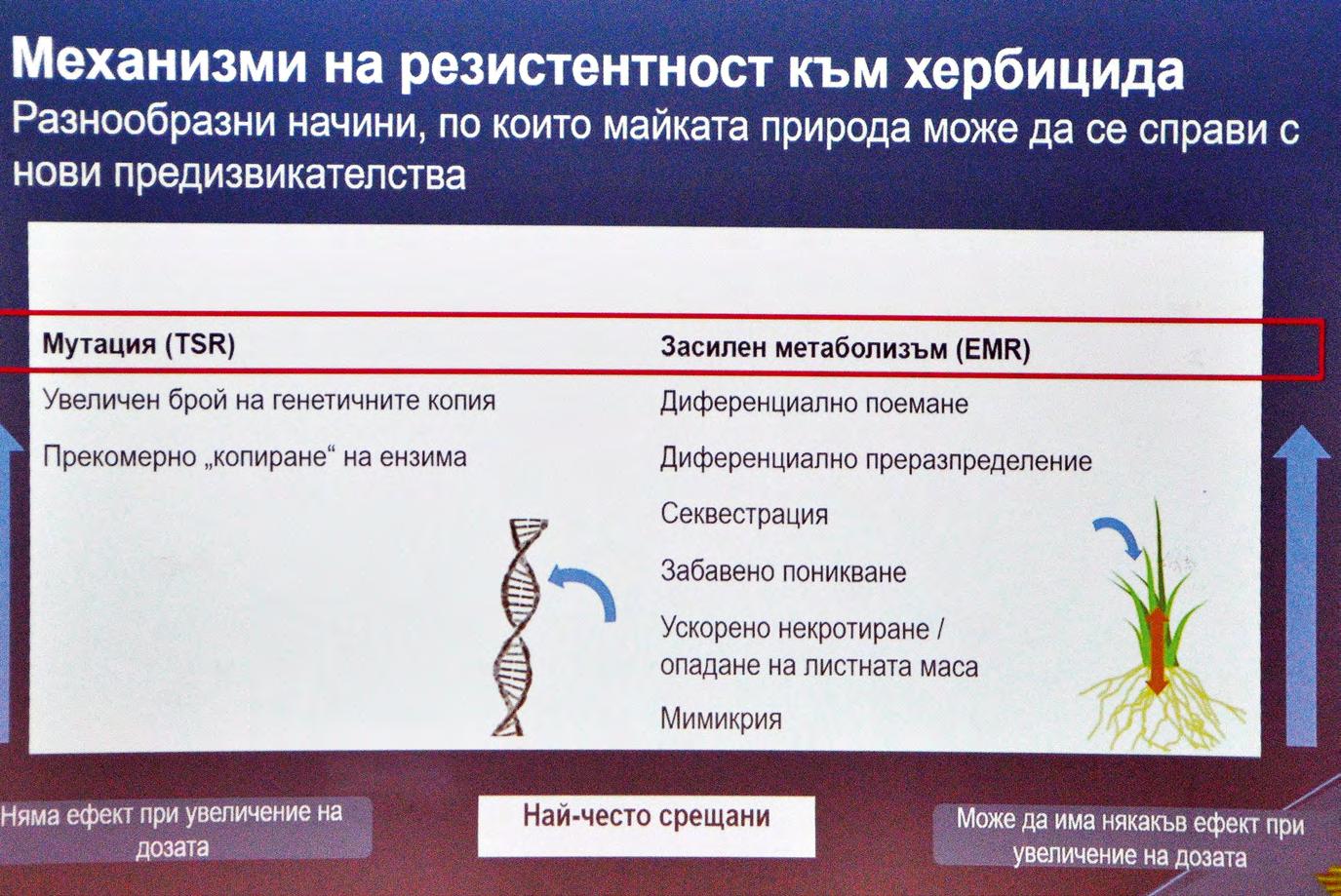 Механизми на резистентност към хербицида
Разнообразни начини, по които майката природа може да се справи с нови предизвикателства

Мутация (TSR)

Увеличен брой на генетичните копия

Прекомерно „копиране“ на ензима

Засилен метаболизъм (EMR)

Диференциално поемане

Диференциално преразпределение

Секвестрация

Забавено поникване

Ускорено некротиране / опадане на листната маса

Мимикрия

Няма ефект при увеличение на дозата

Най-често срещани

Може да има някакъв ефект при увеличение на дозата